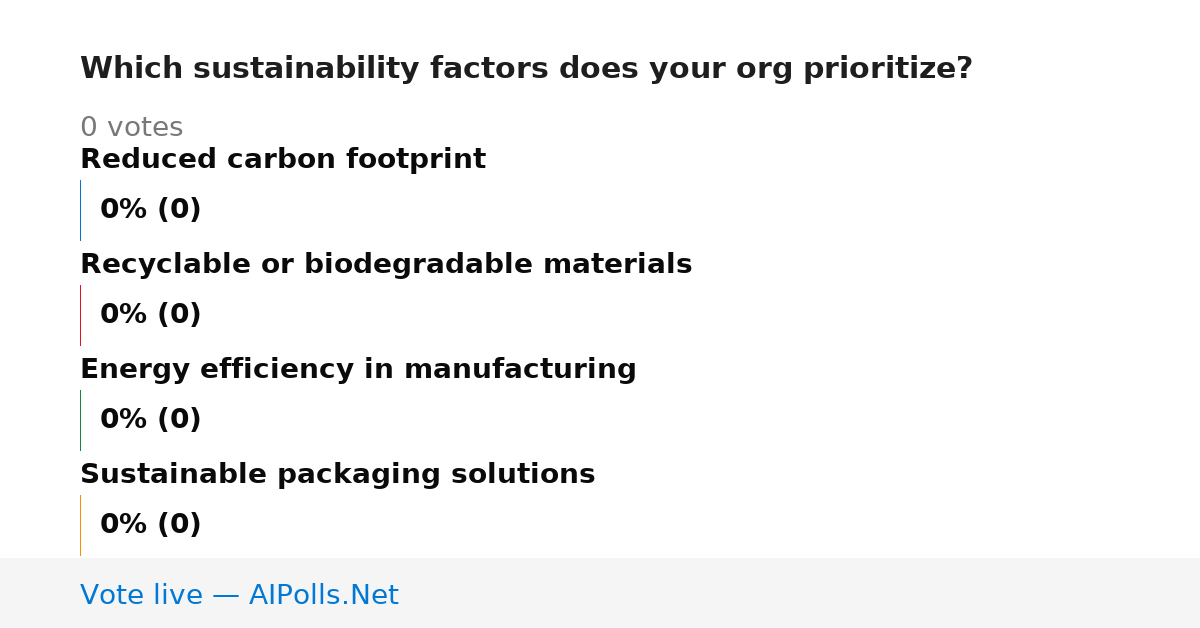 Which sustainability factors does your org prioritize?

0 votes

Reduced carbon footprint

0% (0)

Recyclable or biodegradable materials

0% (0)

Energy efficiency in manufacturing

0% (0)

Sustainable packaging solutions

0% (0)

Vote live — AIPolls.Net